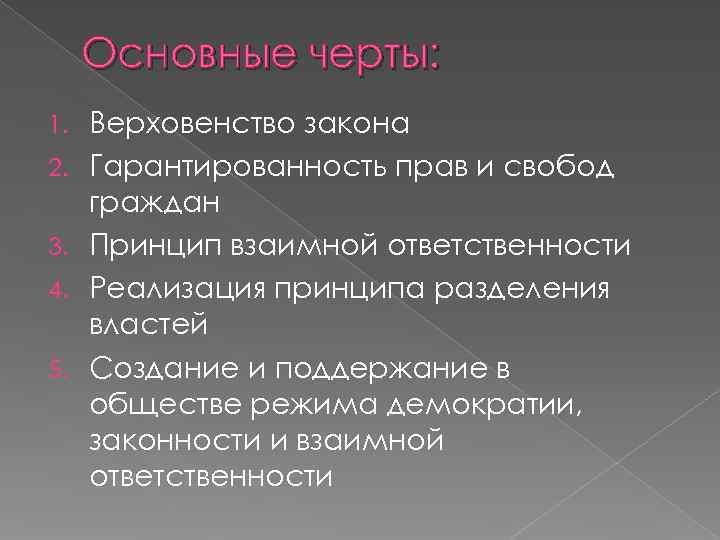 Основные черты:

1. Верховенство закона
2. Гарантированность прав и свобод граждан
3. Принцип взаимной ответственности
4. Реализация принципа разделения властей
5. Создание и поддержание в обществе режима демократии, законности и взаимной ответственности